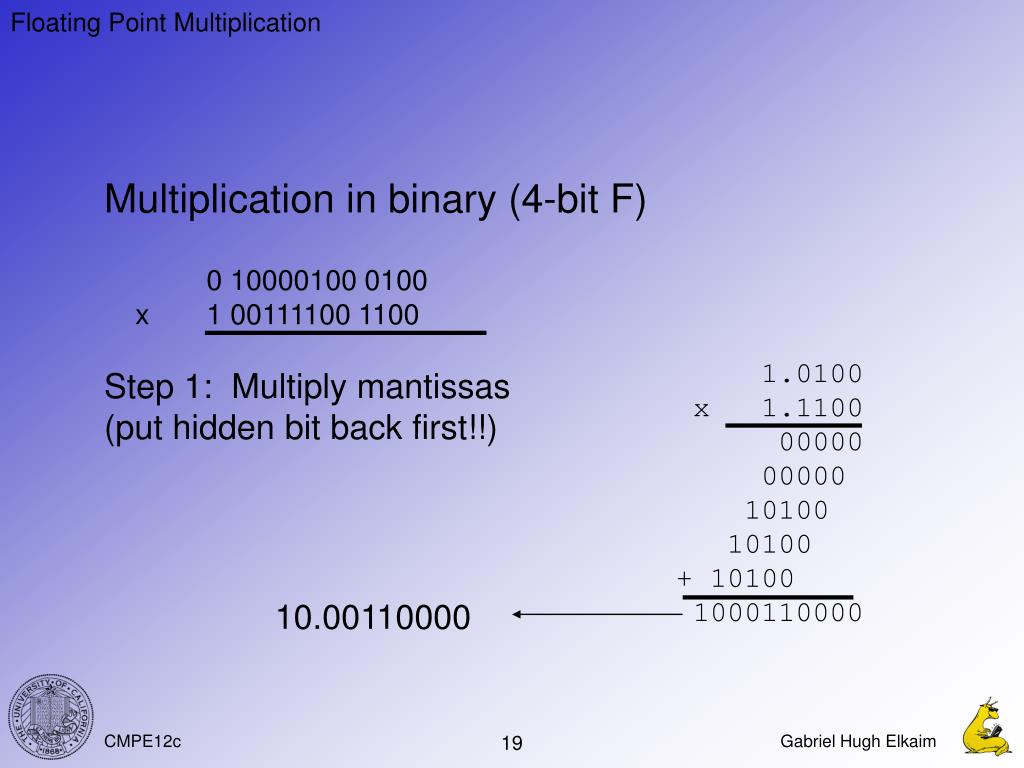 Floating Point Multiplication

Multiplication in binary (4-bit F)

0 10000100 0100
x 1 00111100 1100

Step 1: Multiply mantissas
(put hidden bit back first!!)

1.0100
x 1.1100
00000
00000
10100
10100
+ 10100
1000110000

10.00110000

THE UNIVERSITY OF CALIFORNIA 1868

CMPE12c

19

Gabriel Hugh Elkaim